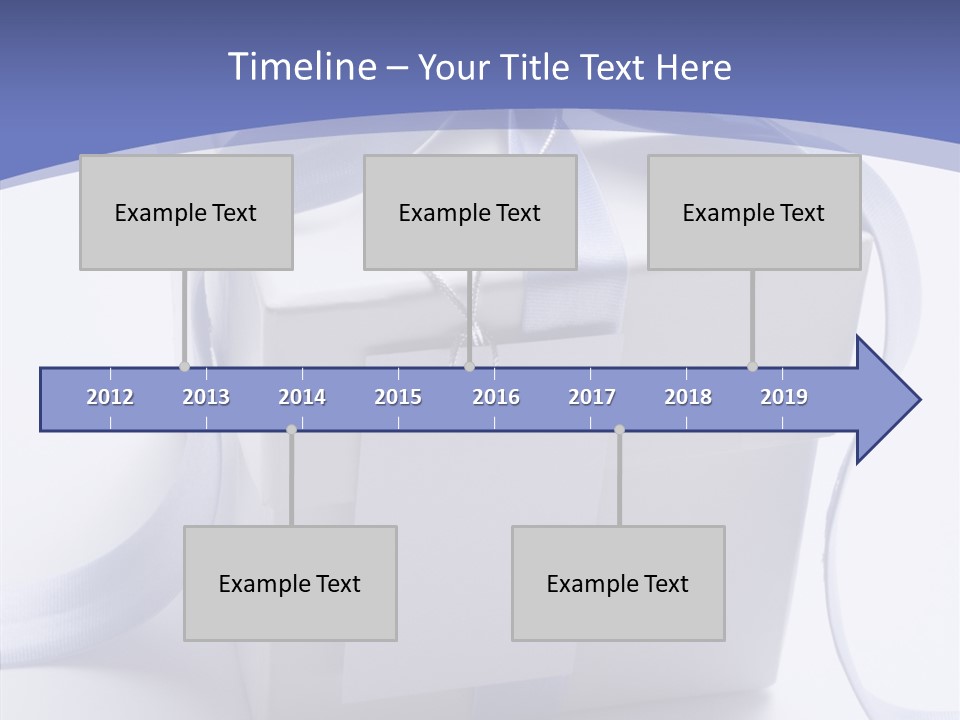 Timeline – Your Title Text Here

Example Text

Example Text

Example Text

2012 2013 2014 2015 2016 2017 2018 2019

Example Text

Example Text